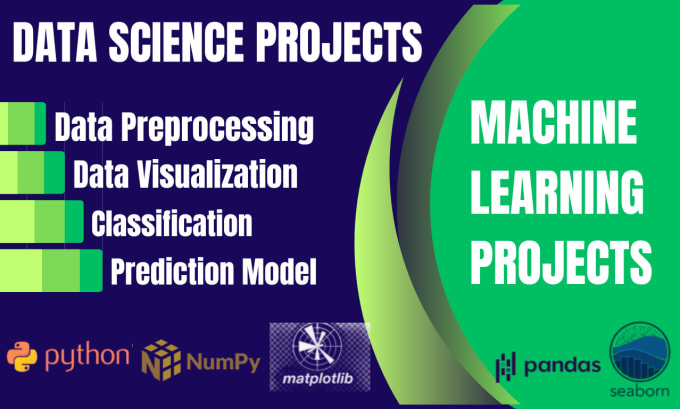 DATA SCIENCE PROJECTS

Data Preprocessing
Data Visualization
Classification
Prediction Model

MACHINE LEARNING PROJECTS

python NumPy matplotlib pandas seaborn